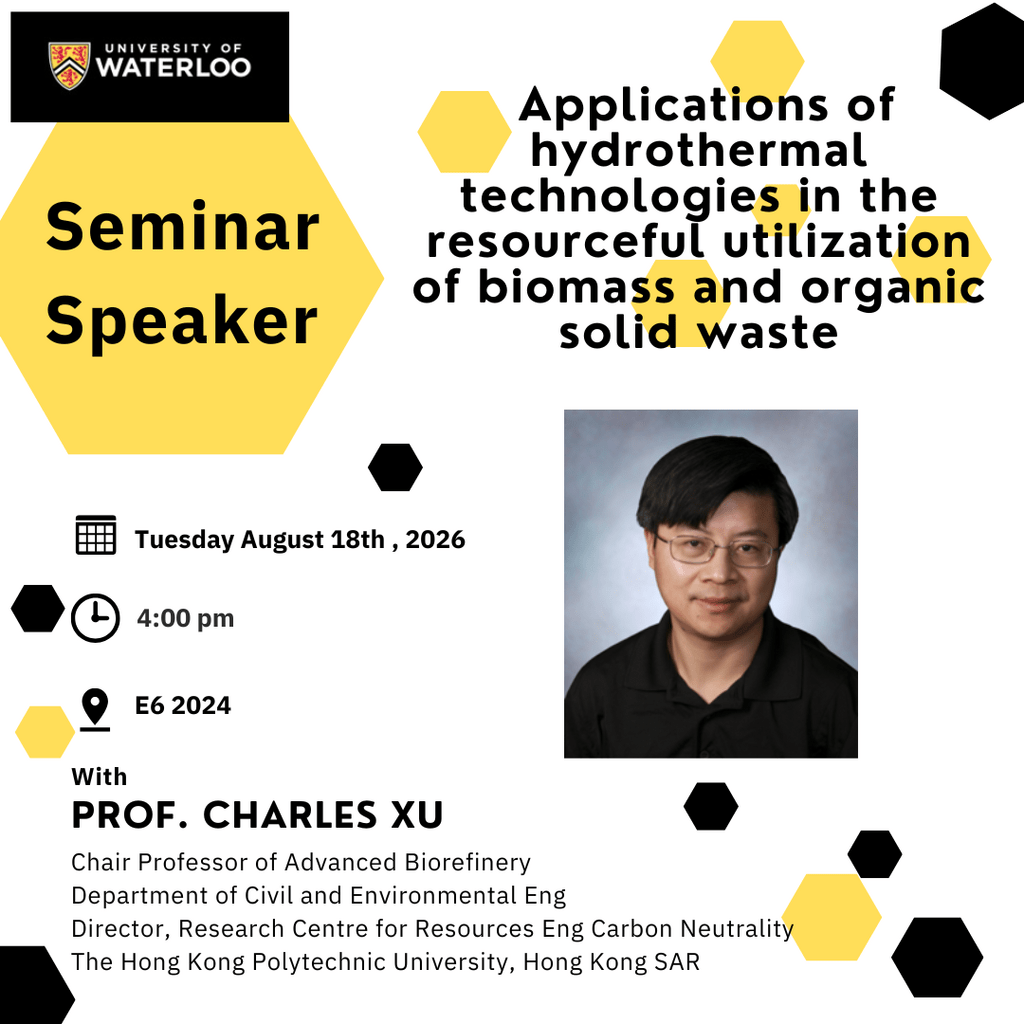 UNIVERSITY OF WATERLOO

Seminar Speaker

Applications of hydrothermal technologies in the resourceful utilization of biomass and organic solid waste

Tuesday August 18th , 2026

4:00 pm

E6 2024

With

PROF. CHARLES XU

Chair Professor of Advanced Biorefinery
Department of Civil and Environmental Eng
Director, Research Centre for Resources Eng Carbon Neutrality
The Hong Kong Polytechnic University, Hong Kong SAR